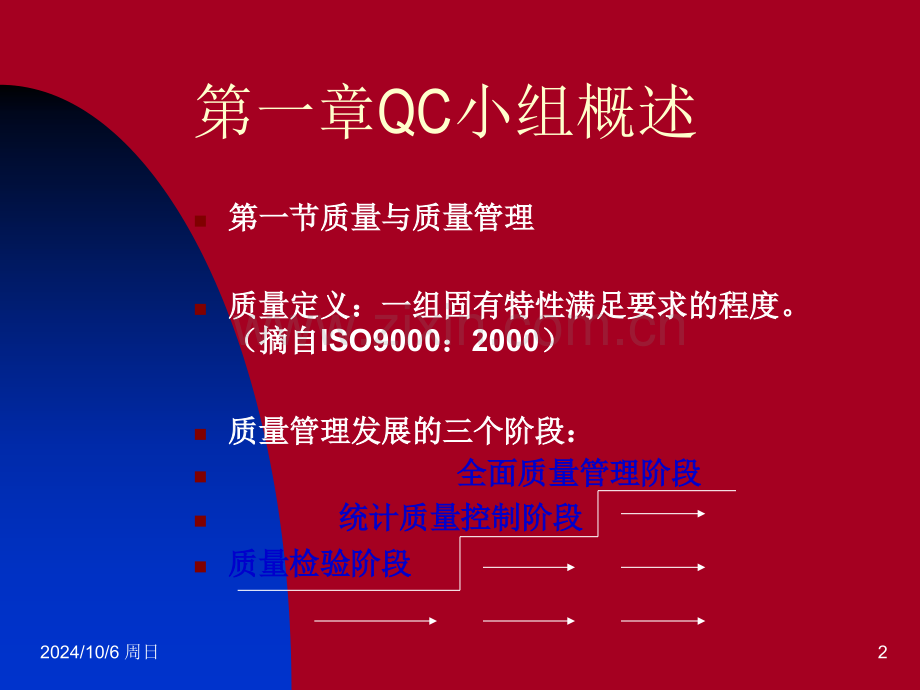 第一章QC小组概述

第一节质量与质量管理

质量定义：一组固有特性满足要求的程度。（摘自ISO9000：2000）

质量管理发展的三个阶段：

全面质量管理阶段

统计质量控制阶段

质量检验阶段

2024/10/6 周日

2